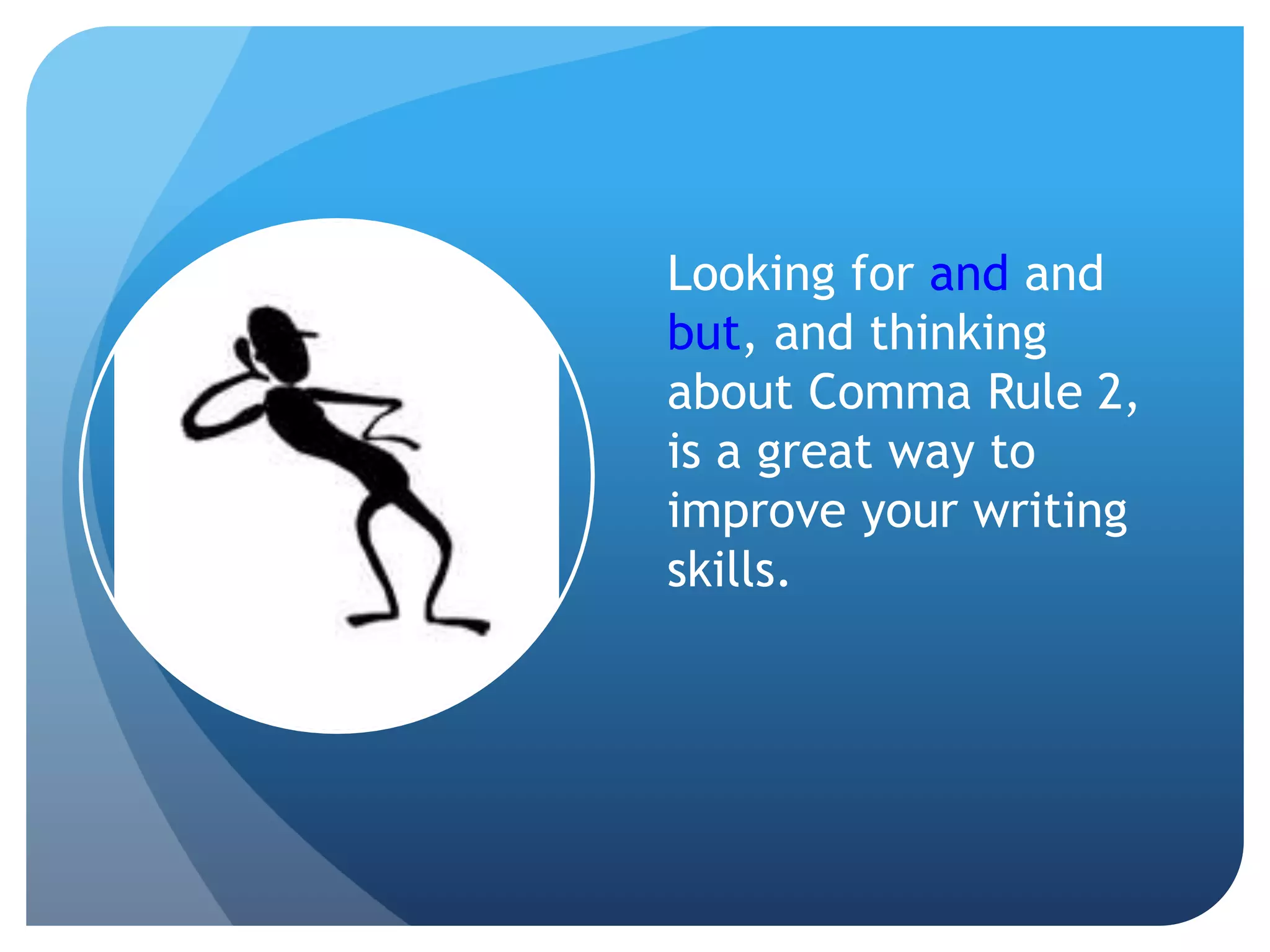 Looking for and and but, and thinking about Comma Rule 2, is a great way to improve your writing skills.